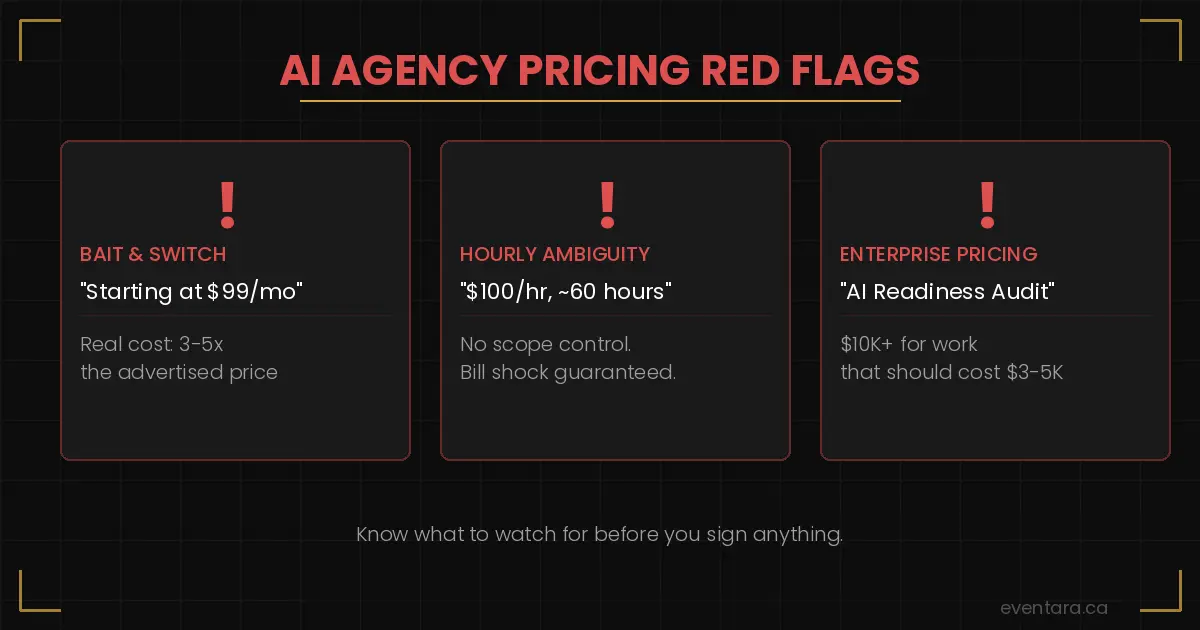 AI AGENCY PRICING RED FLAGS

!

BAIT & SWITCH

"Starting at \$99/mo"

Real cost: 3-5x the advertised price

!

HOURLY AMBIGUITY

"\$100/hr, ~60 hours"

No scope control. Bill shock guaranteed.

!

ENTERPRISE PRICING

"AI Readiness Audit"

\$10K+ for work that should cost \$3-5K

Know what to watch for before you sign anything.

eventara.ca